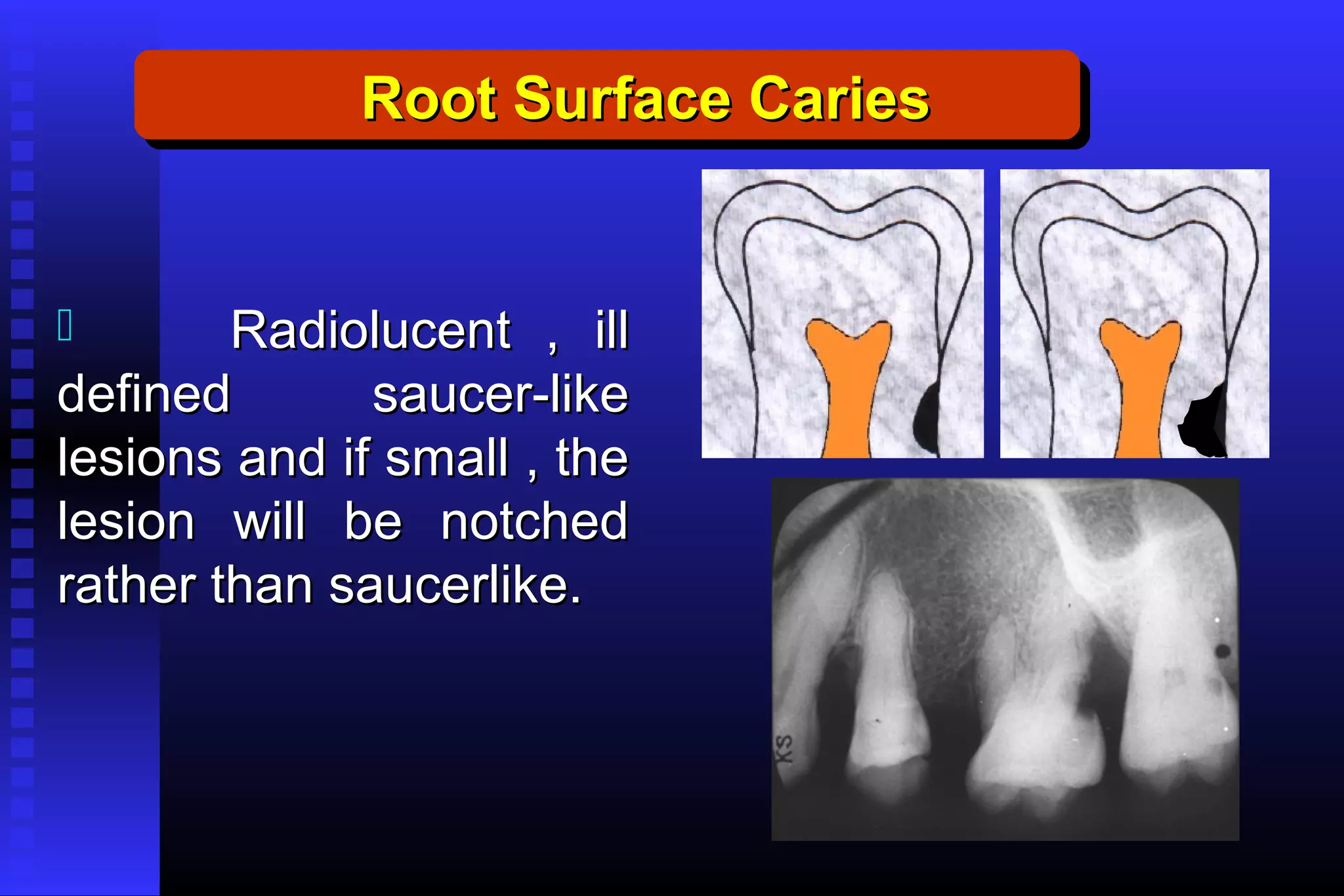 Root Surface Caries

 Radiolucent , ill defined saucer-like lesions and if small , the lesion will be notched rather than saucerlike.

KS